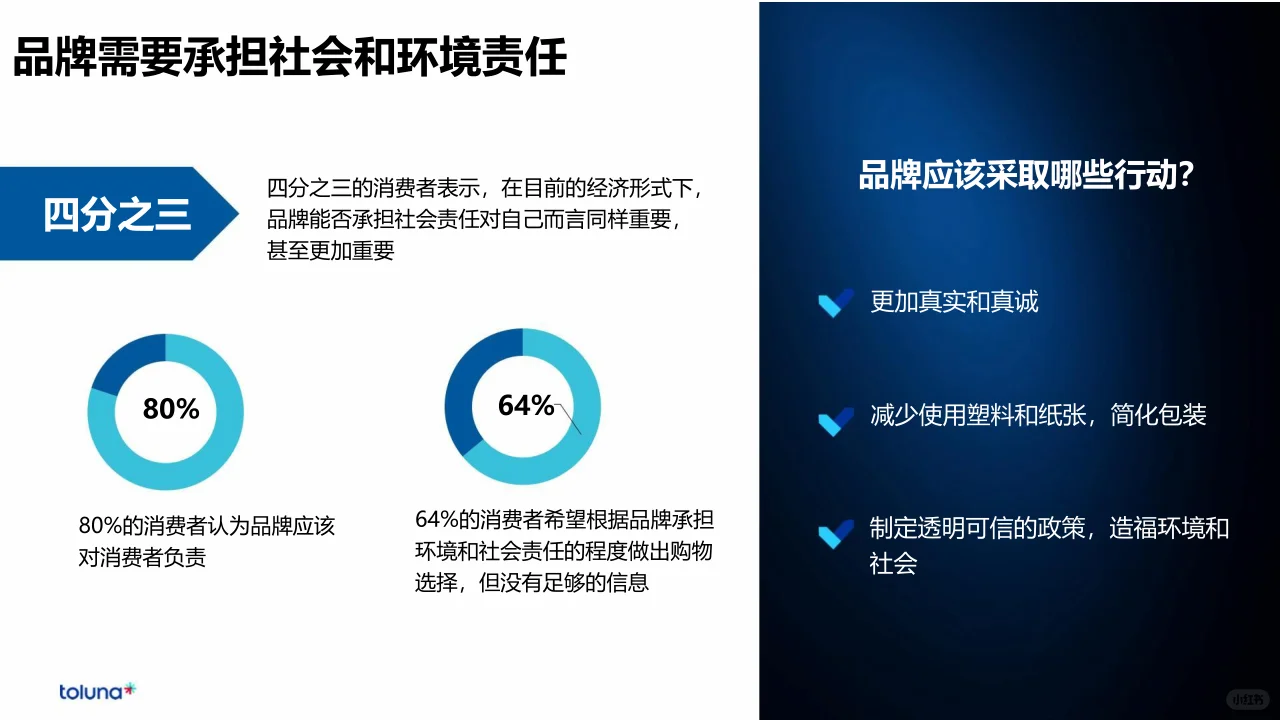 品牌需要承担社会和环境责任

四分之三

四分之三的消费者表示，在目前的经济形式下，品牌能否承担社会责任对自己而言同样重要，甚至更加重要

80%

80%的消费者认为品牌应该对消费者负责

64%

64%的消费者希望根据品牌承担环境和社会责任的程度做出购物选择，但没有足够的信息

toluna

品牌应该采取哪些行动?

更加真实和真诚

减少使用塑料和纸张，简化包装

制定透明可信的政策，造福环境和社会

小红书